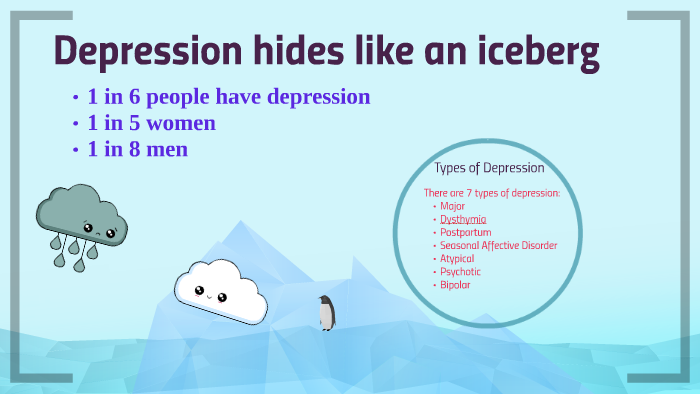 Depression hides like an iceberg

• 1 in 6 people have depression
• 1 in 5 women
• 1 in 8 men

Types of Depression

There are 7 types of depression:
• Major
• Dysthymia
• Postpartum
• Seasonal Affective Disorder
• Atypical
• Psychotic
• Bipolar